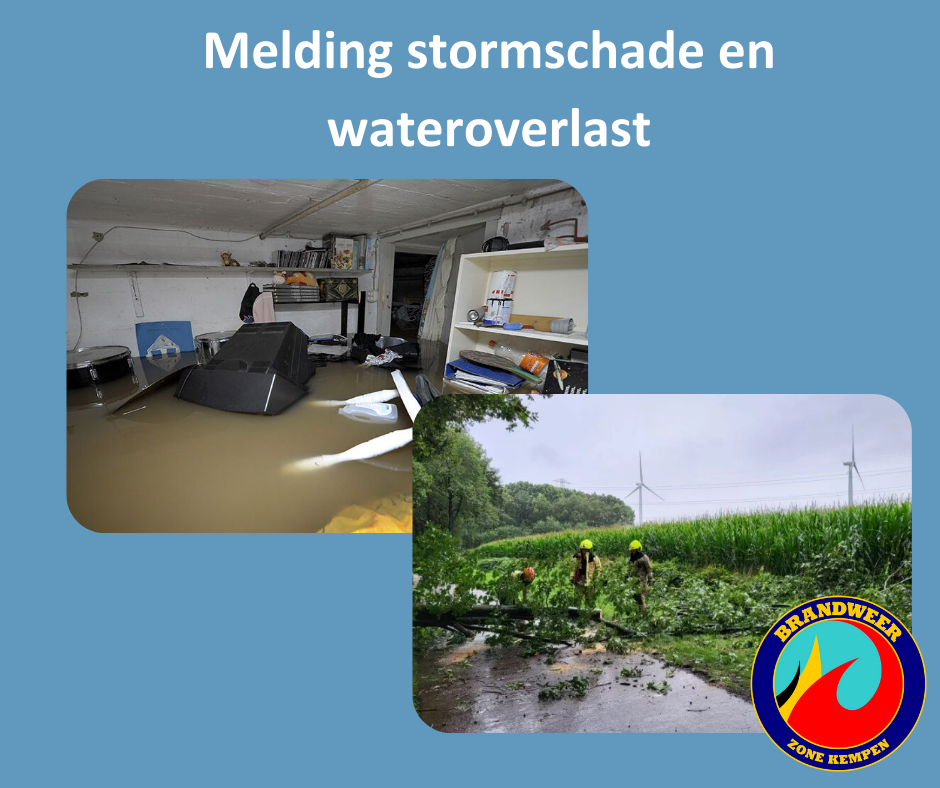 Melding stormschade en wateroverlast

BRANDWEER
ZONE KEMPEN